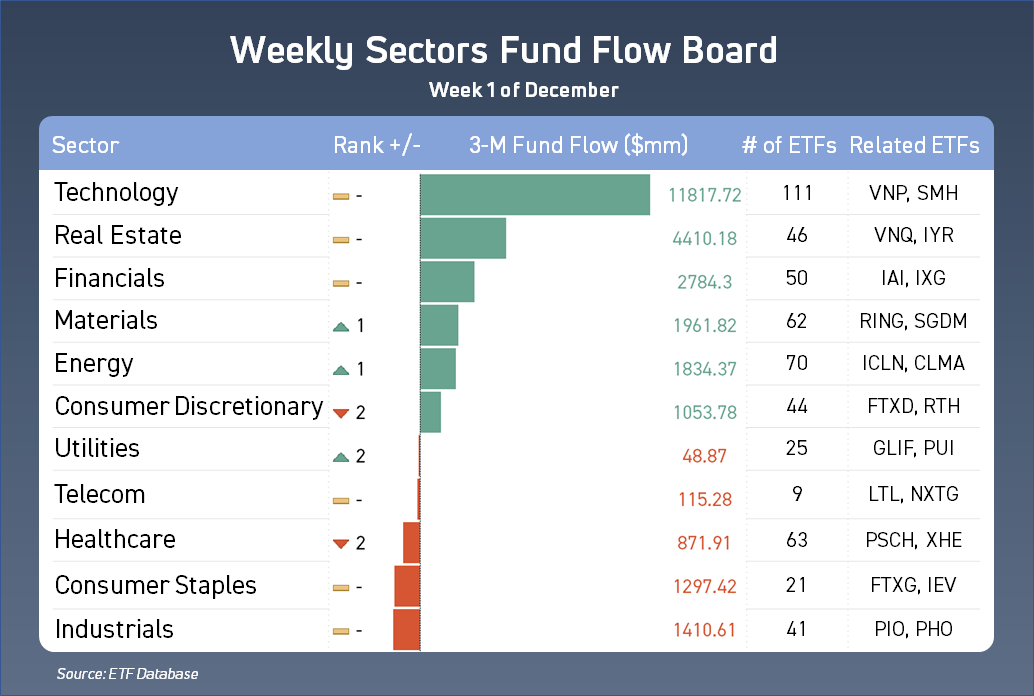 Weekly Sectors Fund Flow Board

Week 1 of December

| Sector | Rank +/- | 3-M Fund Flow ($mm) | # of ETFs | Related ETFs |
|---|---|---|---|---|
| Technology | - | 11817.72 | 111 | VNP, SMH |
| Real Estate | - | 4410.18 | 46 | VNQ, IYR |
| Financials | - | 2784.3 | 50 | IAI, IXG |
| Materials | 1 | 1961.82 | 62 | RING, SGDM |
| Energy | 1 | 1834.37 | 70 | ICLN, CLMA |
| Consumer Discretionary | 2 | 1053.78 | 44 | FTXD, RTH |
| Utilities | 2 | 48.87 | 25 | GLIF, PUI |
| Telecom | - | 115.28 | 9 | LTL, NXTG |
| Healthcare | 2 | 871.91 | 63 | PSCH, XHE |
| Consumer Staples | - | 1297.42 | 21 | FTXG, IEV |
| Industrials | - | 1410.61 | 41 | PIO, PHO |

Source: ETF Database